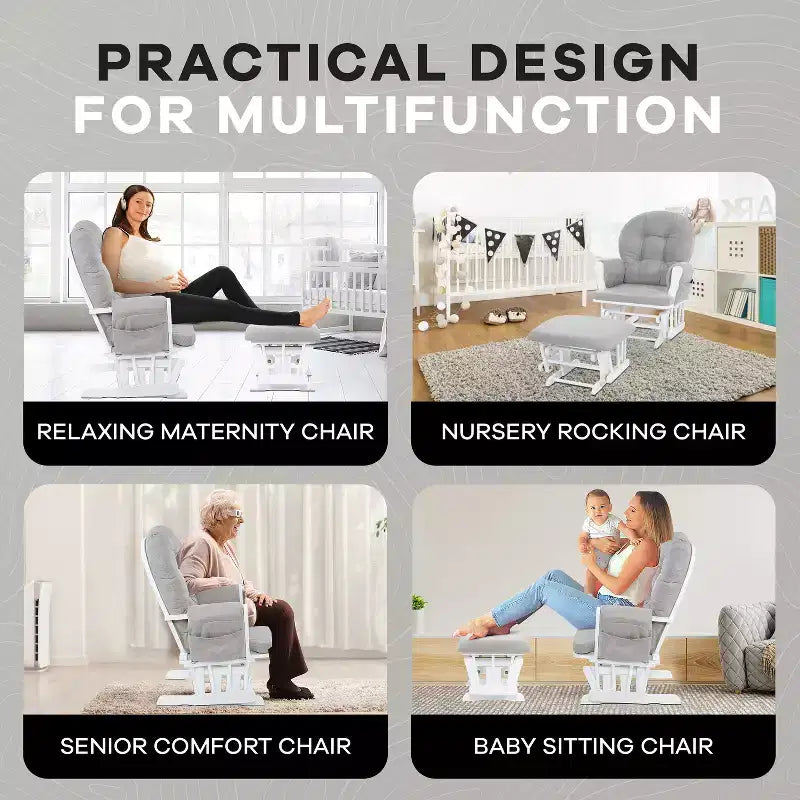 PRACTICAL DESIGN
FOR MULTIFUNCTION

RELAXING MATERNITY CHAIR

NURSERY ROCKING CHAIR

SENIOR COMFORT CHAIR

BABY SITTING CHAIR